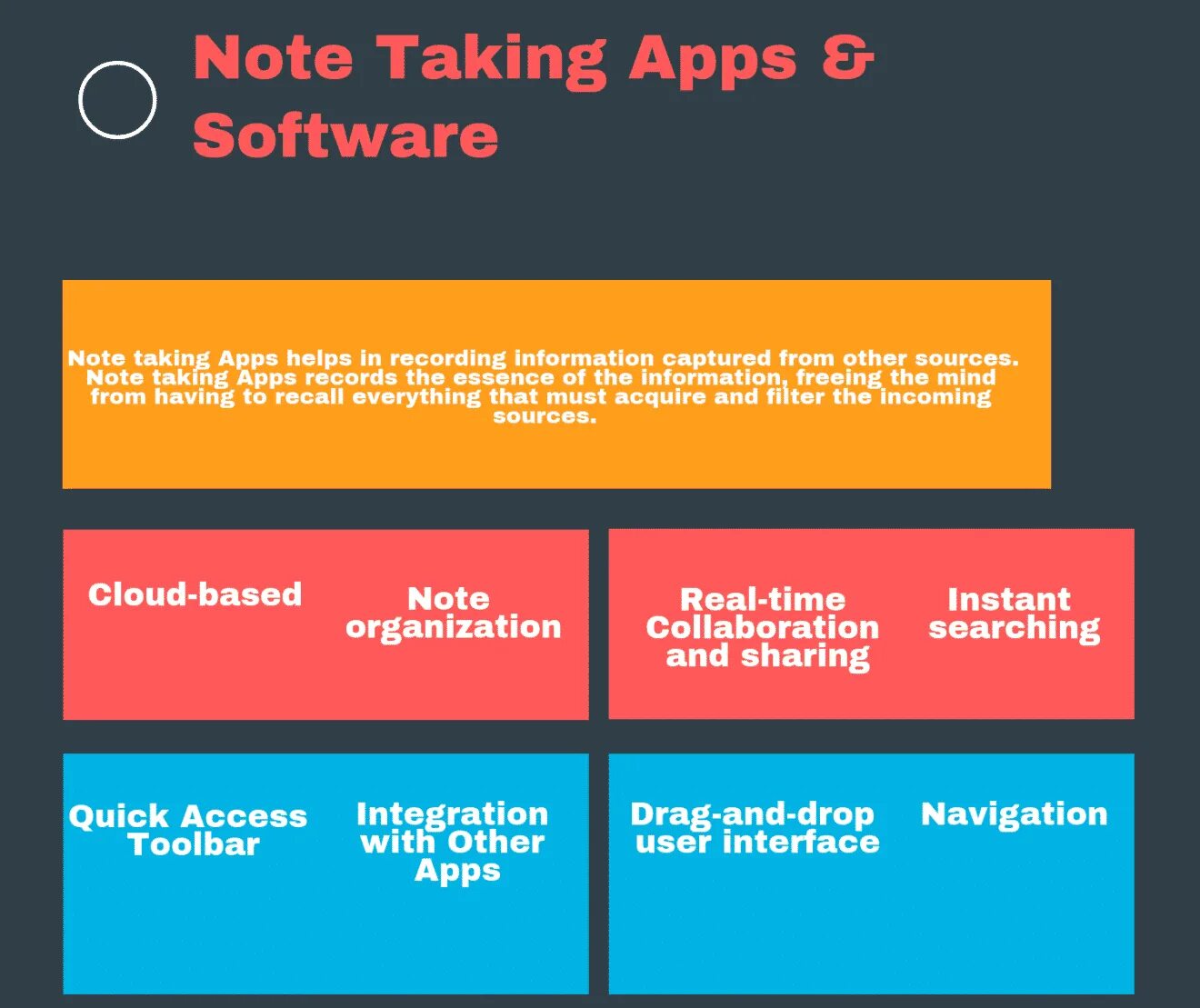 Note Taking Apps & Software

Note taking Apps helps in recording information captured from other sources. Note taking Apps records the essence of the information, freeing the mind from having to recall everything that must acquire and filter the incoming sources.

Cloud-based

Note organization

Real-time Collaboration and sharing

Instant searching

Quick Access Toolbar

Integration with Other Apps

Drag-and-drop user interface

Navigation